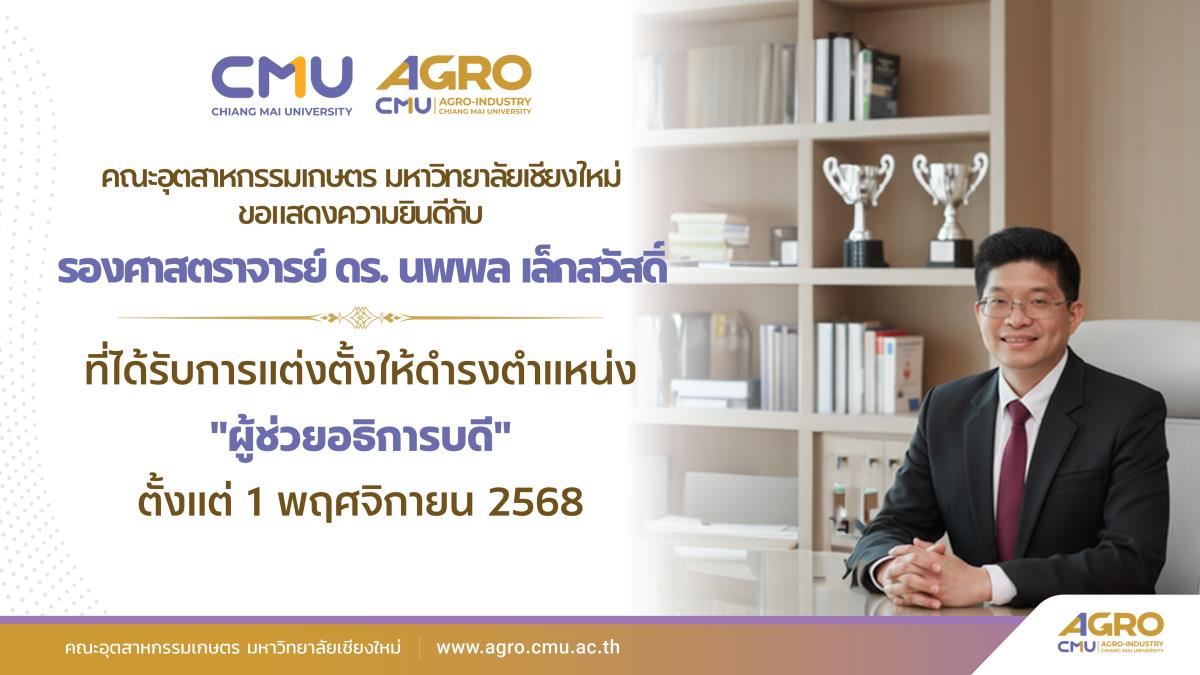 CMU
CHIANG MAI UNIVERSITY

AGRO
CMU AGRO-INDUSTRY CHIANG MAI UNIVERSITY

คณะอุตสาหกรรมเกษตร มหาวิทยาลัยเชียงใหม่
ขอแสดงความยินดีกับ
รองศาสตราจารย์ ดร. นพพล เล็กสวัสดิ์

ที่ได้รับการแต่งตั้งให้ดำรงตำแหน่ง
"ผู้ช่วยอธิการบดี"
ตั้งแต่ 1 พฤศจิกายน 2568

คณะอุตสาหกรรมเกษตร มหาวิทยาลัยเชียงใหม่ | www.agro.cmu.ac.th

AGRO
CMU AGRO-INDUSTRY CHIANG MAI UNIVERSITY